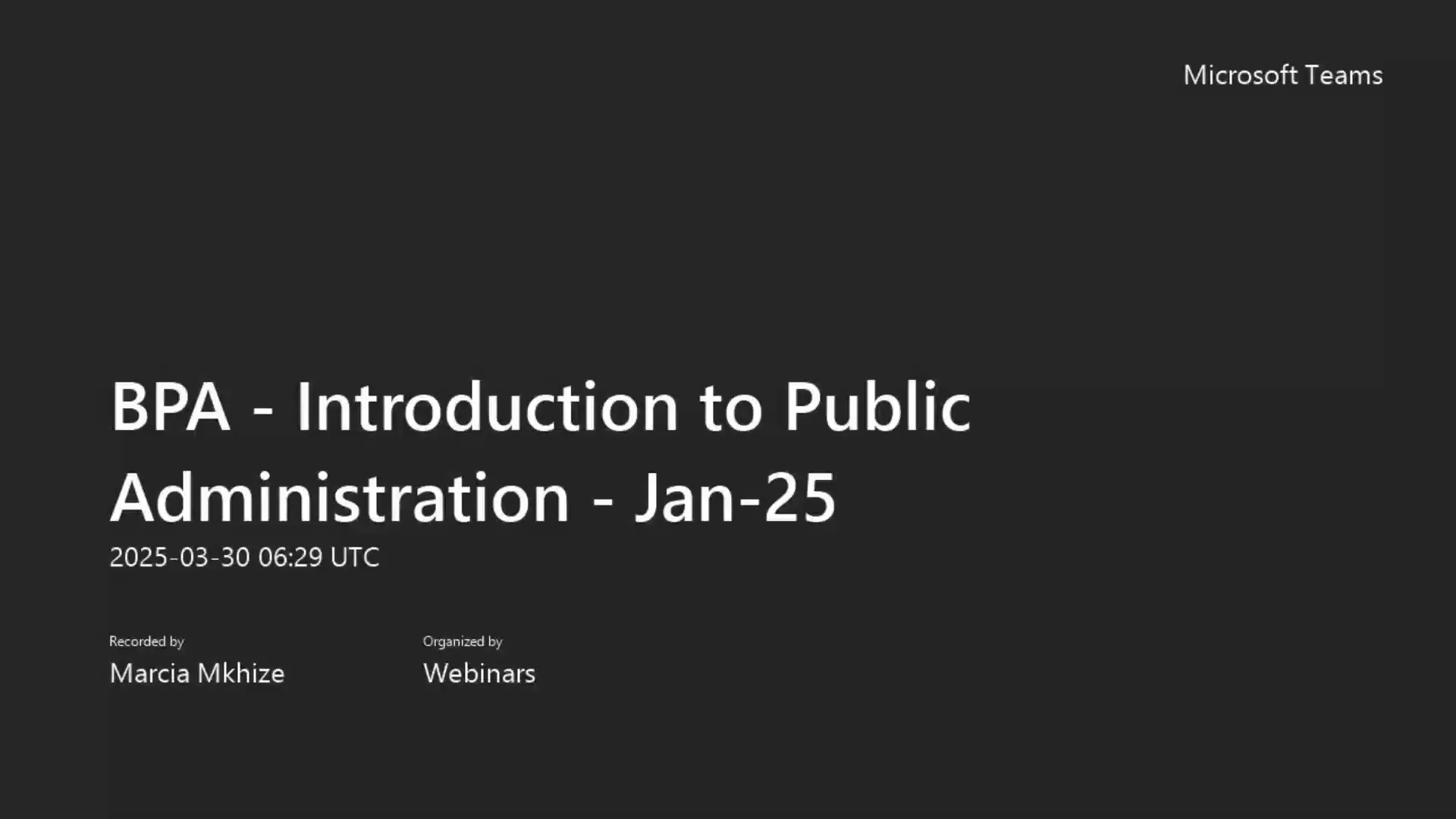 Microsoft Teams

BPA - Introduction to Public Administration - Jan-25

2025-03-30 06:29 UTC

Recorded by
Marcia Mkhize

Organized by
Webinars